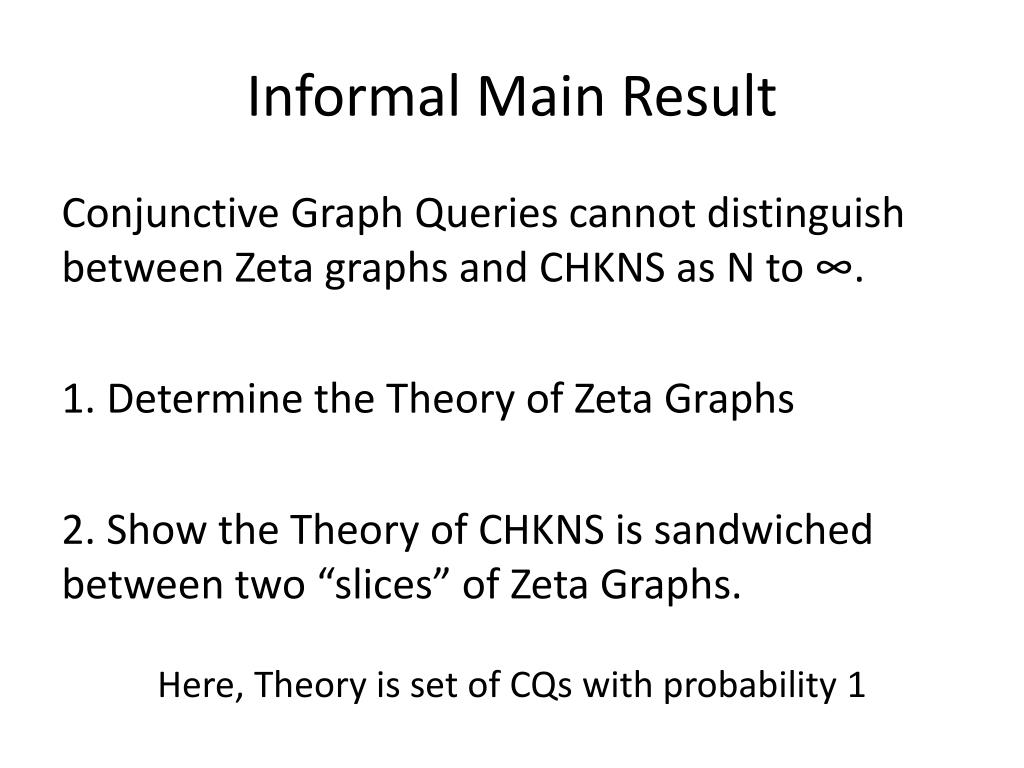 Informal Main Result

Conjunctive Graph Queries cannot distinguish between Zeta graphs and CHKNS as N to ∞.

1. Determine the Theory of Zeta Graphs

2. Show the Theory of CHKNS is sandwiched between two “slices” of Zeta Graphs.

Here, Theory is set of CQs with probability 1